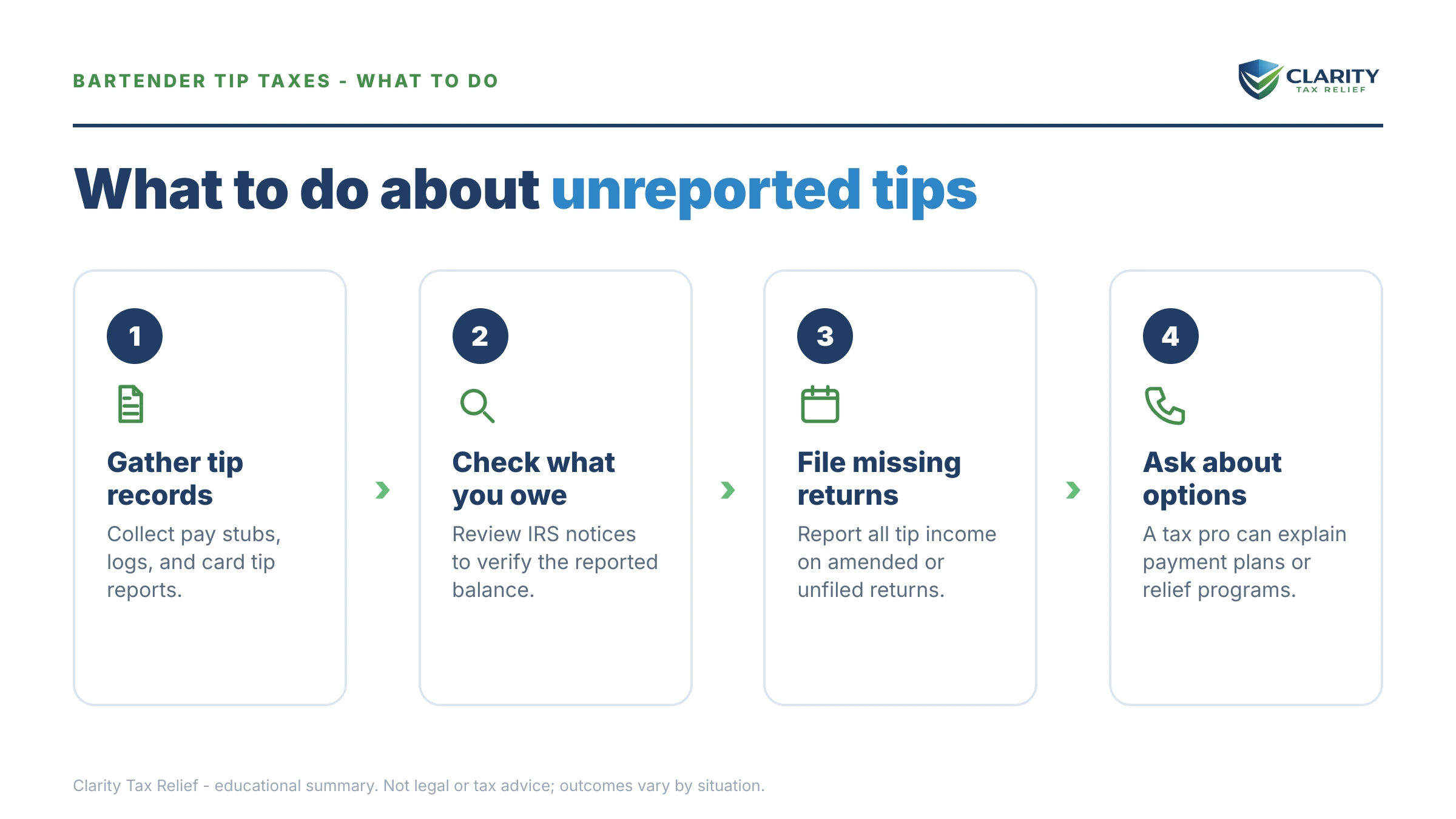 BARTENDER TIP TAXES - WHAT TO DO

CLARITY
TAX RELIEF

What to do about unreported tips

1
Gather tip records
Collect pay stubs, logs, and card tip reports.

2
Check what you owe
Review IRS notices to verify the reported balance.

3
File missing returns
Report all tip income on amended or unfiled returns.

4
Ask about options
A tax pro can explain payment plans or relief programs.

Clarity Tax Relief - educational summary. Not legal or tax advice; outcomes vary by situation.